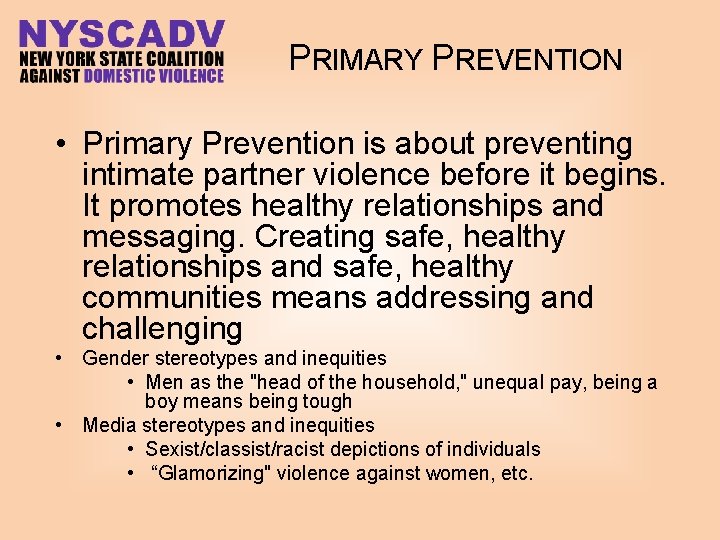 NYSCADV
NEW YORK STATE COALITION AGAINST DOMESTIC VIOLENCE

PRIMARY PREVENTION

• Primary Prevention is about preventing intimate partner violence before it begins. It promotes healthy relationships and messaging. Creating safe, healthy relationships and safe, healthy communities means addressing and challenging

• Gender stereotypes and inequities
  • Men as the "head of the household," unequal pay, being a boy means being tough
• Media stereotypes and inequities
  • Sexist/classist/racist depictions of individuals
  • “Glamorizing" violence against women, etc.